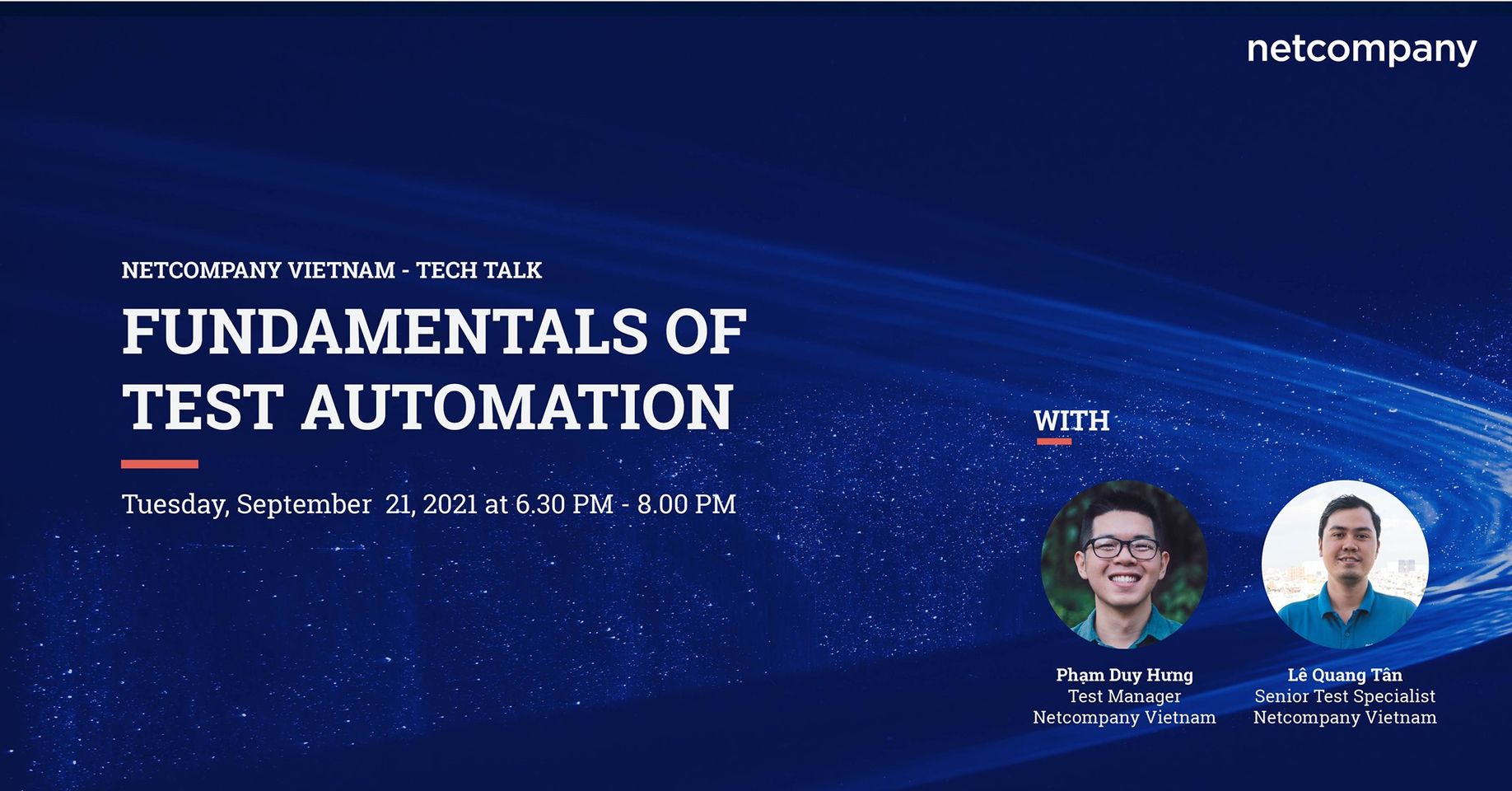 netcompany

NETCOMPANY VIETNAM - TECH TALK

FUNDAMENTALS OF TEST AUTOMATION

Tuesday, September 21, 2021 at 6.30 PM - 8.00 PM

WITH

Phạm Duy Hưng
Test Manager
Netcompany Vietnam

Lê Quang Tân
Senior Test Specialist
Netcompany Vietnam